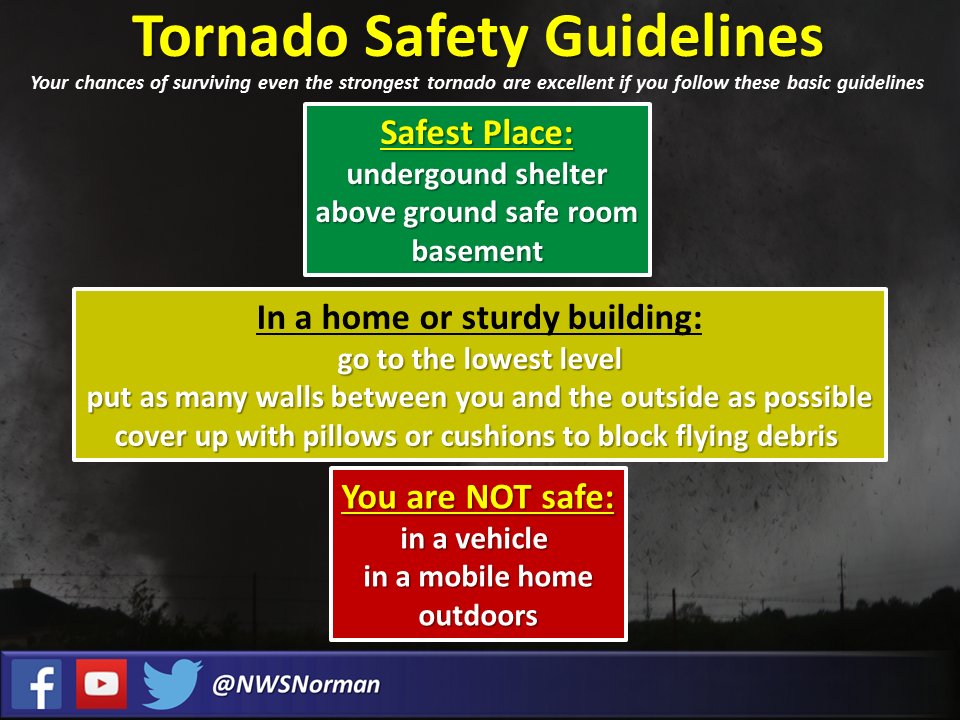 Tornado Safety Guidelines

Your chances of surviving even the strongest tornado are excellent if you follow these basic guidelines

Safest Place:
undergound shelter
above ground safe room
basement

In a home or sturdy building:
go to the lowest level
put as many walls between you and the outside as possible
cover up with pillows or cushions to block flying debris

You are NOT safe:
in a vehicle
in a mobile home
outdoors

@NWSNorman